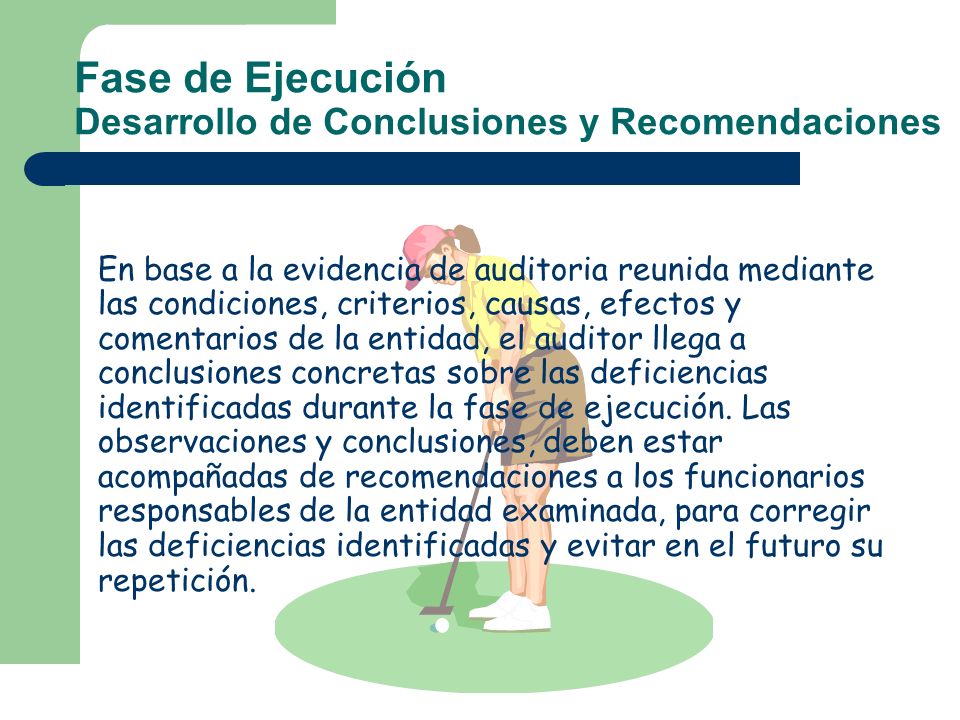 Fase de Ejecución
Desarrollo de Conclusiones y Recomendaciones

En base a la evidencia de auditoria reunida mediante las condiciones, criterios, causas, efectos y comentarios de la entidad, el auditor llega a conclusiones concretas sobre las deficiencias identificadas durante la fase de ejecución. Las observaciones y conclusiones, deben estar acompañadas de recomendaciones a los funcionarios responsables de la entidad examinada, para corregir las deficiencias identificadas y evitar en el futuro su repetición.